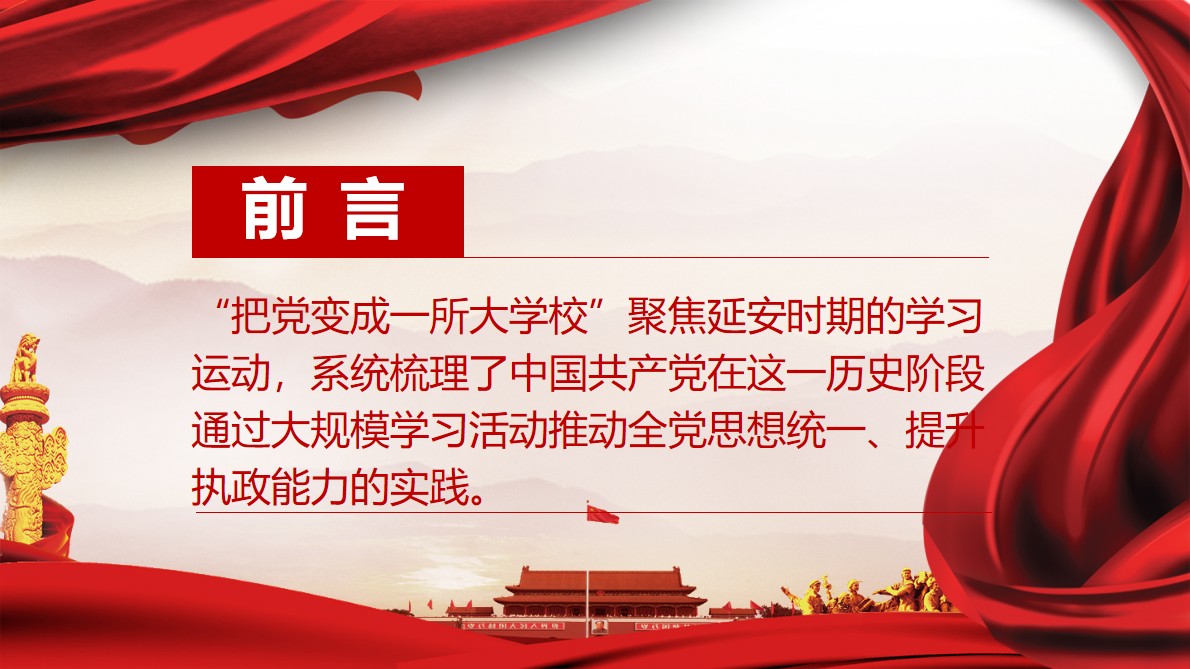 前言

“把党变成一所大学校”聚焦延安时期的学习运动，系统梳理了中国共产党在这一历史阶段通过大规模学习活动推动全党思想统一、提升执政能力的实践。